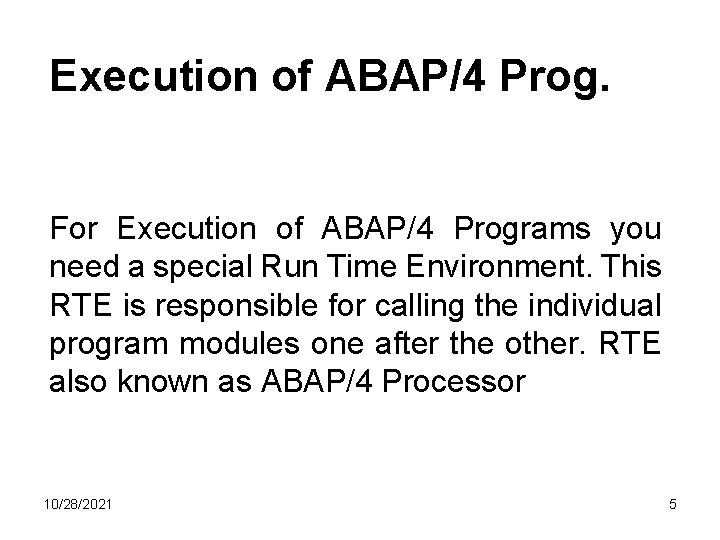 Execution of ABAP/4 Prog.

For Execution of ABAP/4 Programs you need a special Run Time Environment. This RTE is responsible for calling the individual program modules one after the other. RTE also known as ABAP/4 Processor

10/28/2021

5